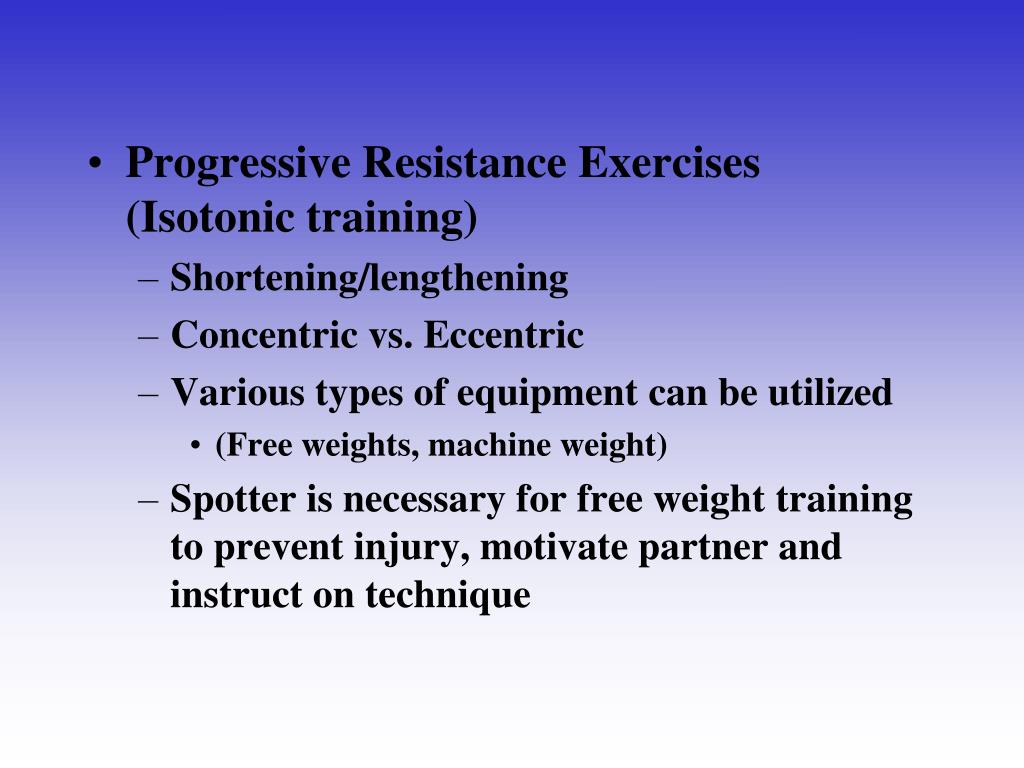 • Progressive Resistance Exercises (Isotonic training)

– Shortening/lengthening

– Concentric vs. Eccentric

– Various types of equipment can be utilized

• (Free weights, machine weight)

– Spotter is necessary for free weight training to prevent injury, motivate partner and instruct on technique